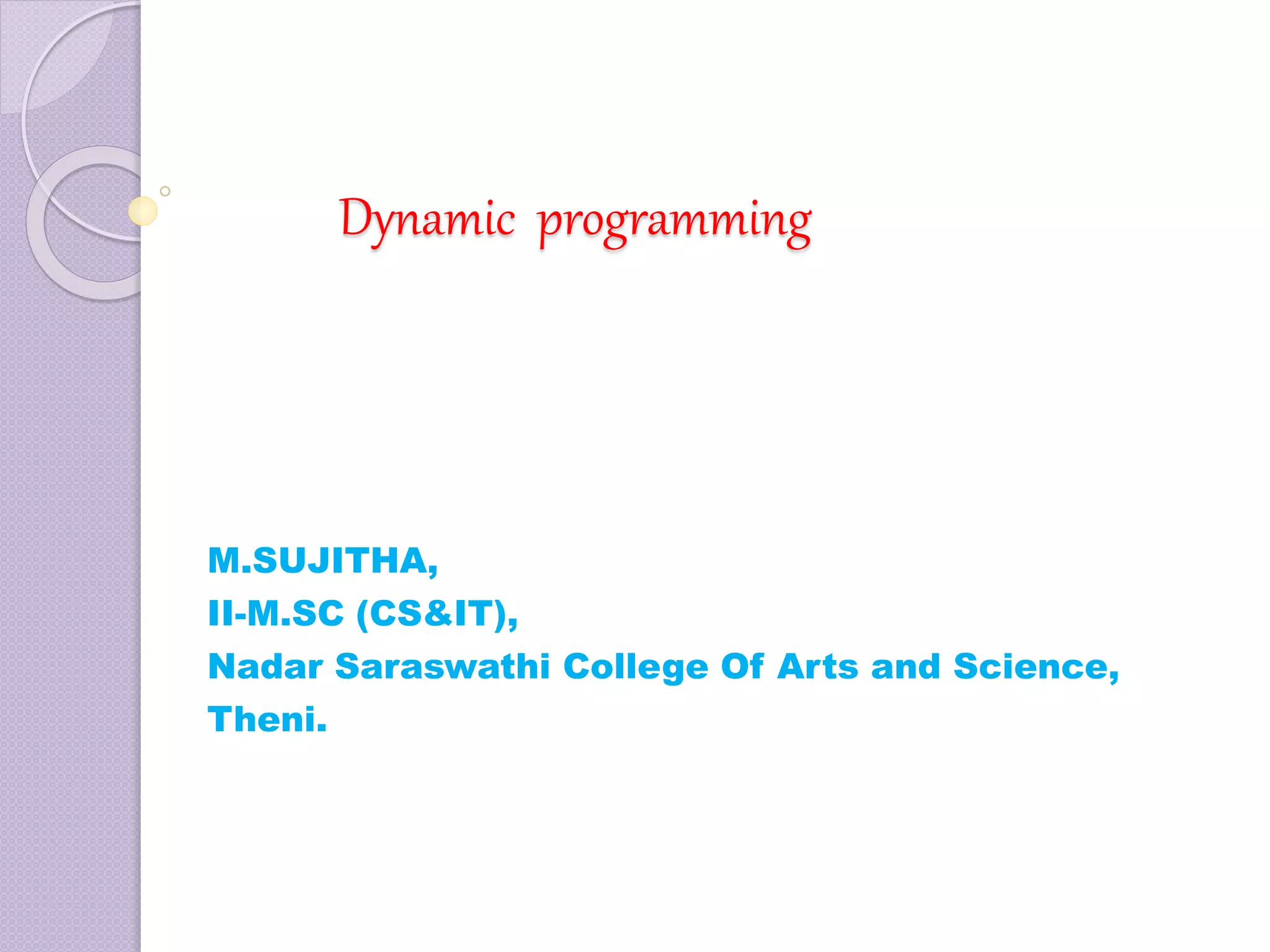 Dynamic programming

M.SUJITHA,
II-M.SC (CS&IT),
Nadar Saraswathi College Of Arts and Science,
Theni.